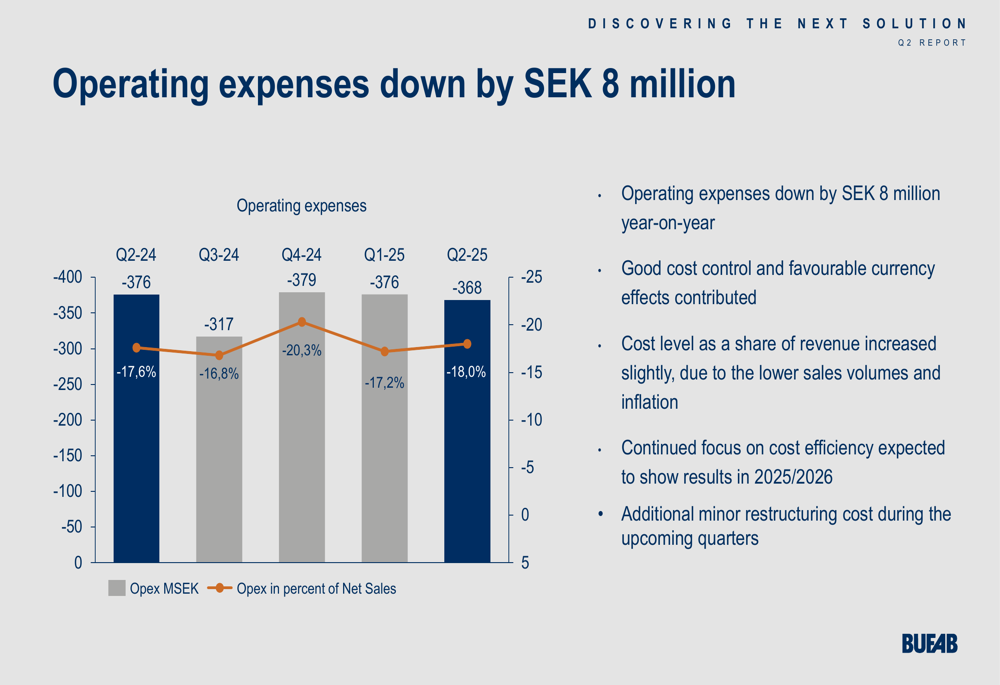 DISCOVERING THE NEXT SOLUTION
Q2 REPORT

Operating expenses down by SEK 8 million

Operating expenses

Q2-24 Q3-24 Q4-24 Q1-25 Q2-25

-376 -317 -379 -376 -368

-17,6% -16,8% -20,3% -17,2% -18,0%

-400
-350
-300
-250
-200
-150
-100
-50
0

-25
-20
-15
-10
-5
0
5

Opex MSEK
Opex in percent of Net Sales

• Operating expenses down by SEK 8 million year-on-year

• Good cost control and favourable currency effects contributed

• Cost level as a share of revenue increased slightly, due to the lower sales volumes and inflation

• Continued focus on cost efficiency expected to show results in 2025/2026

• Additional minor restructuring cost during the upcoming quarters

BUFAB